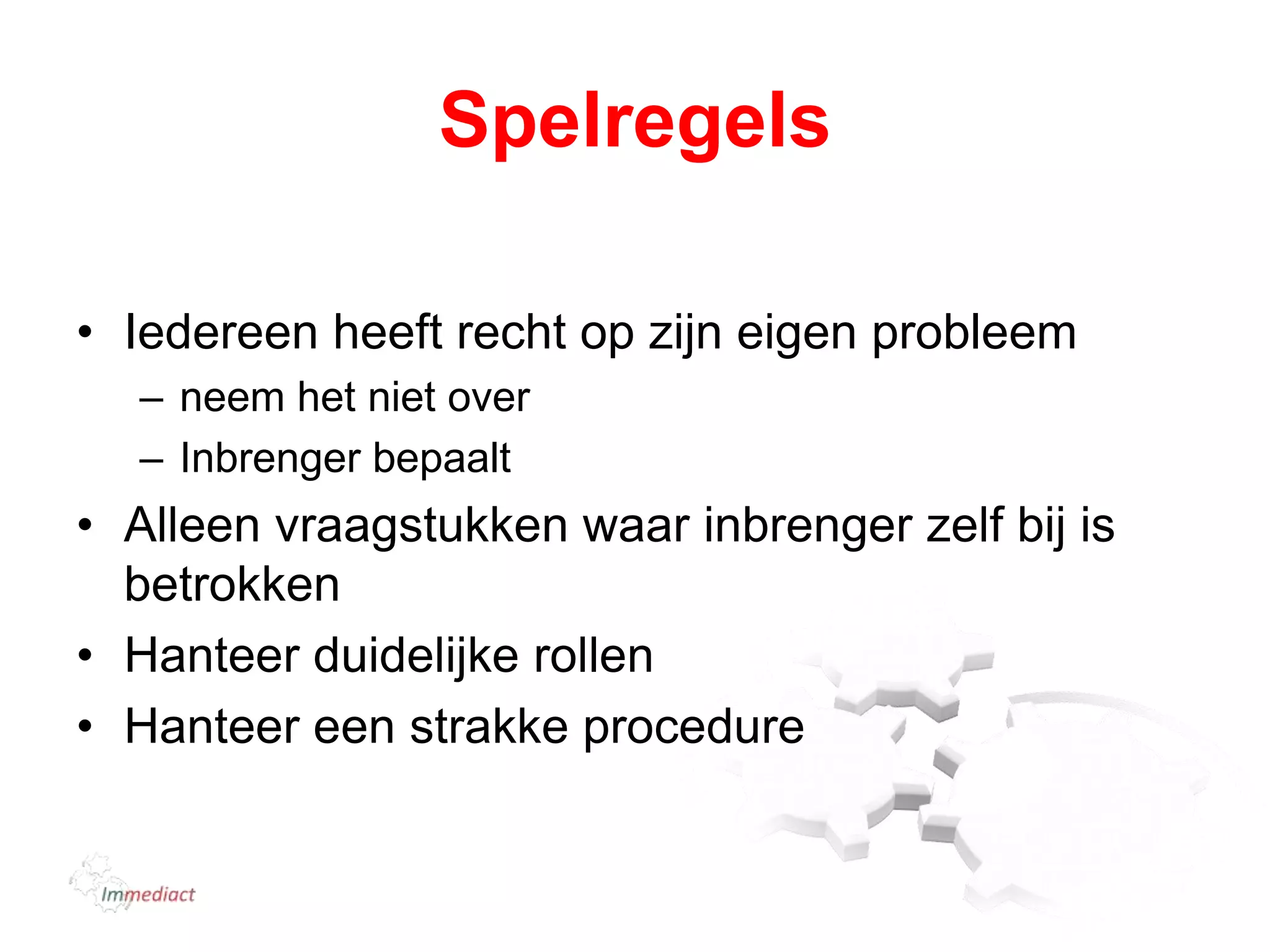 Spelregels

• Iedereen heeft recht op zijn eigen probleem
– neem het niet over
– Inbrenger bepaalt
• Alleen vraagstukken waar inbrenger zelf bij is betrokken
• Hanteer duidelijke rollen
• Hanteer een strakke procedure

Immediact